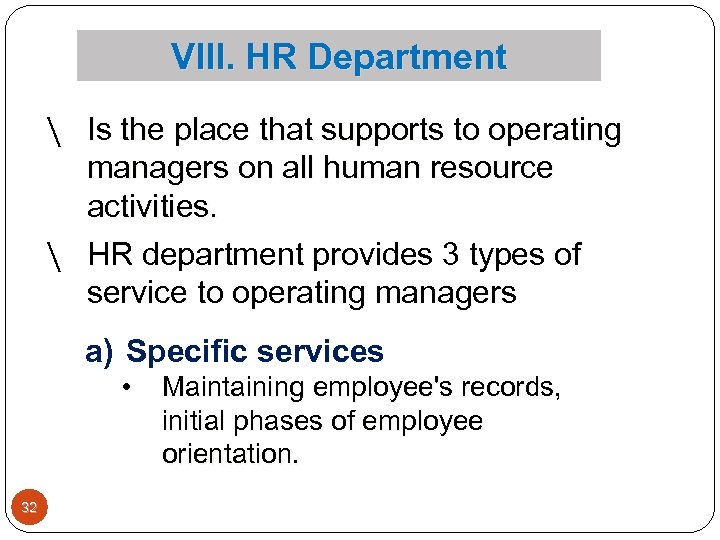 VIII. HR Department

\ Is the place that supports to operating managers on all human resource activities.

\ HR department provides 3 types of service to operating managers

a) Specific services

• Maintaining employee's records, initial phases of employee orientation.

32